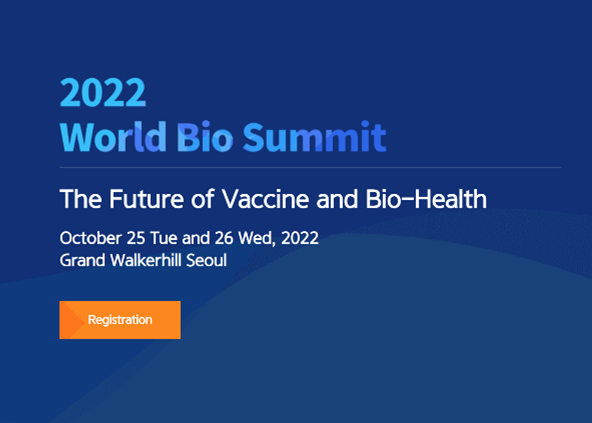 2022
World Bio Summit

The Future of Vaccine and Bio-Health

October 25 Tue and 26 Wed, 2022
Grand Walkerhill Seoul

Registration